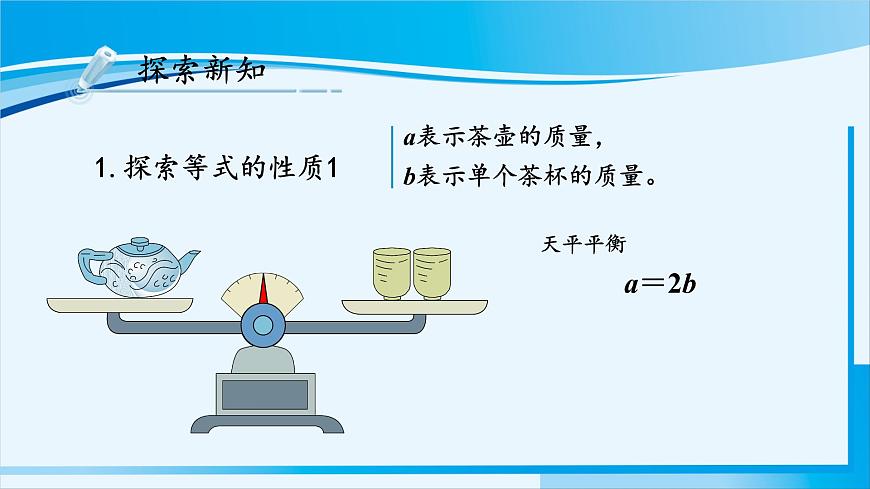 探索新知

1. 探索等式的性质1

$a$表示茶壶的质量，
$b$表示单个茶杯的质量。

天平平衡

$a=2b$